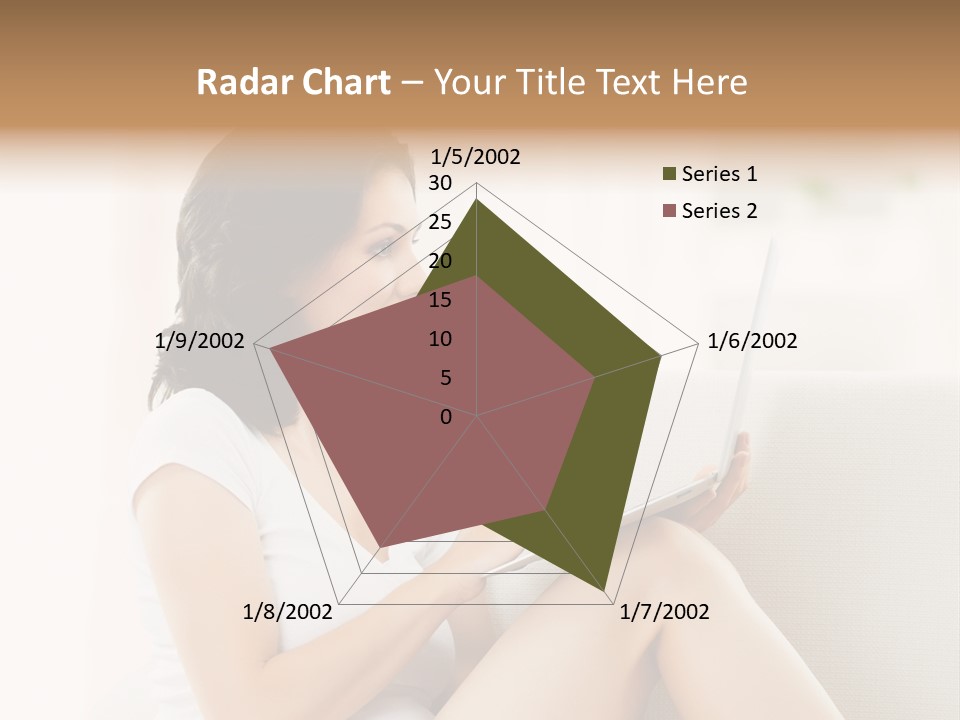 Radar Chart – Your Title Text Here

1/5/2002
30
25
20
15
10
5
0
1/6/2002
1/7/2002
1/8/2002
1/9/2002

Series 1
Series 2